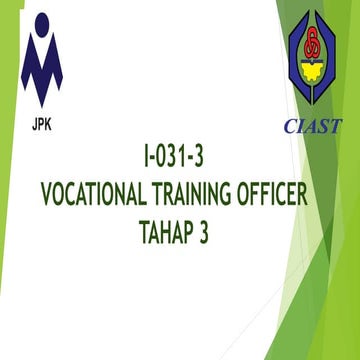 JPK

CIAST

I-031-3
VOCATIONAL TRAINING OFFICER
TAHAP 3